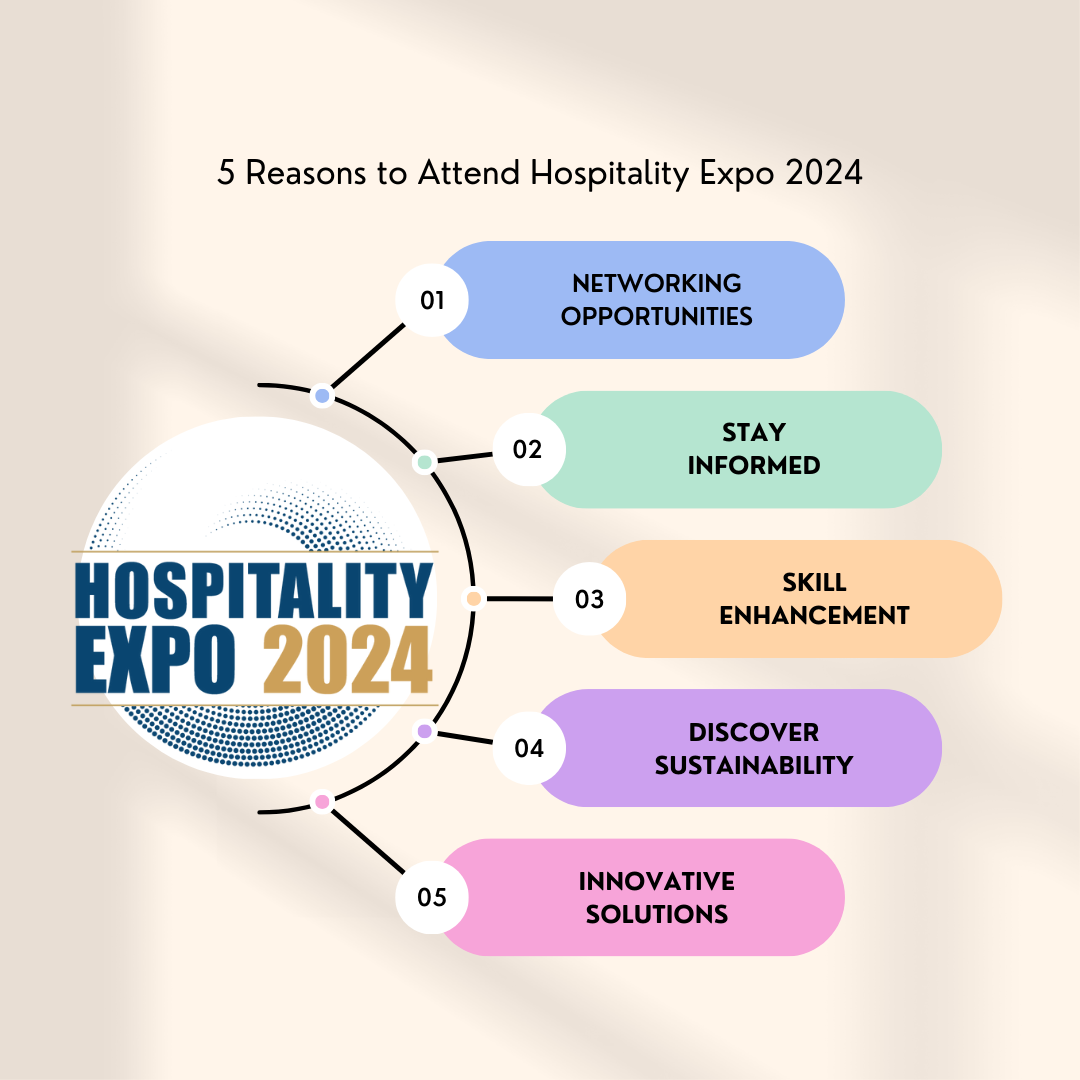 5 Reasons to Attend Hospitality Expo 2024

HOSPITALITY EXPO 2024

01 NETWORKING OPPORTUNITIES

02 STAY INFORMED

03 SKILL ENHANCEMENT

04 DISCOVER SUSTAINABILITY

05 INNOVATIVE SOLUTIONS